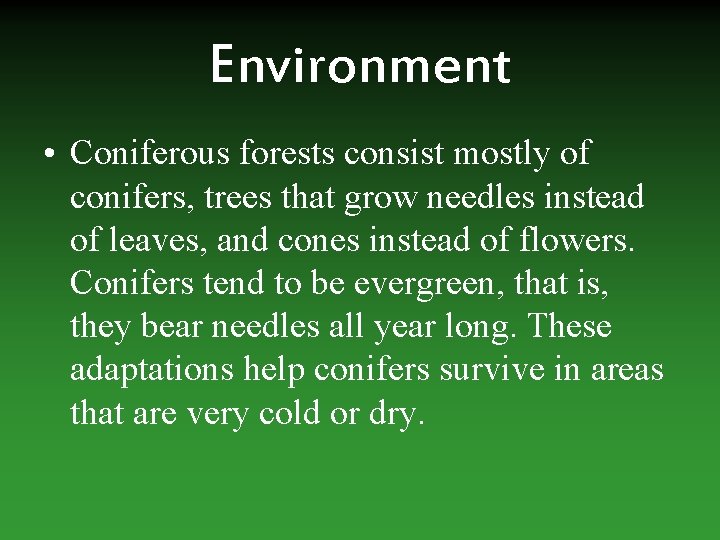 Environment

• Coniferous forests consist mostly of conifers, trees that grow needles instead of leaves, and cones instead of flowers. Conifers tend to be evergreen, that is, they bear needles all year long. These adaptations help conifers survive in areas that are very cold or dry.